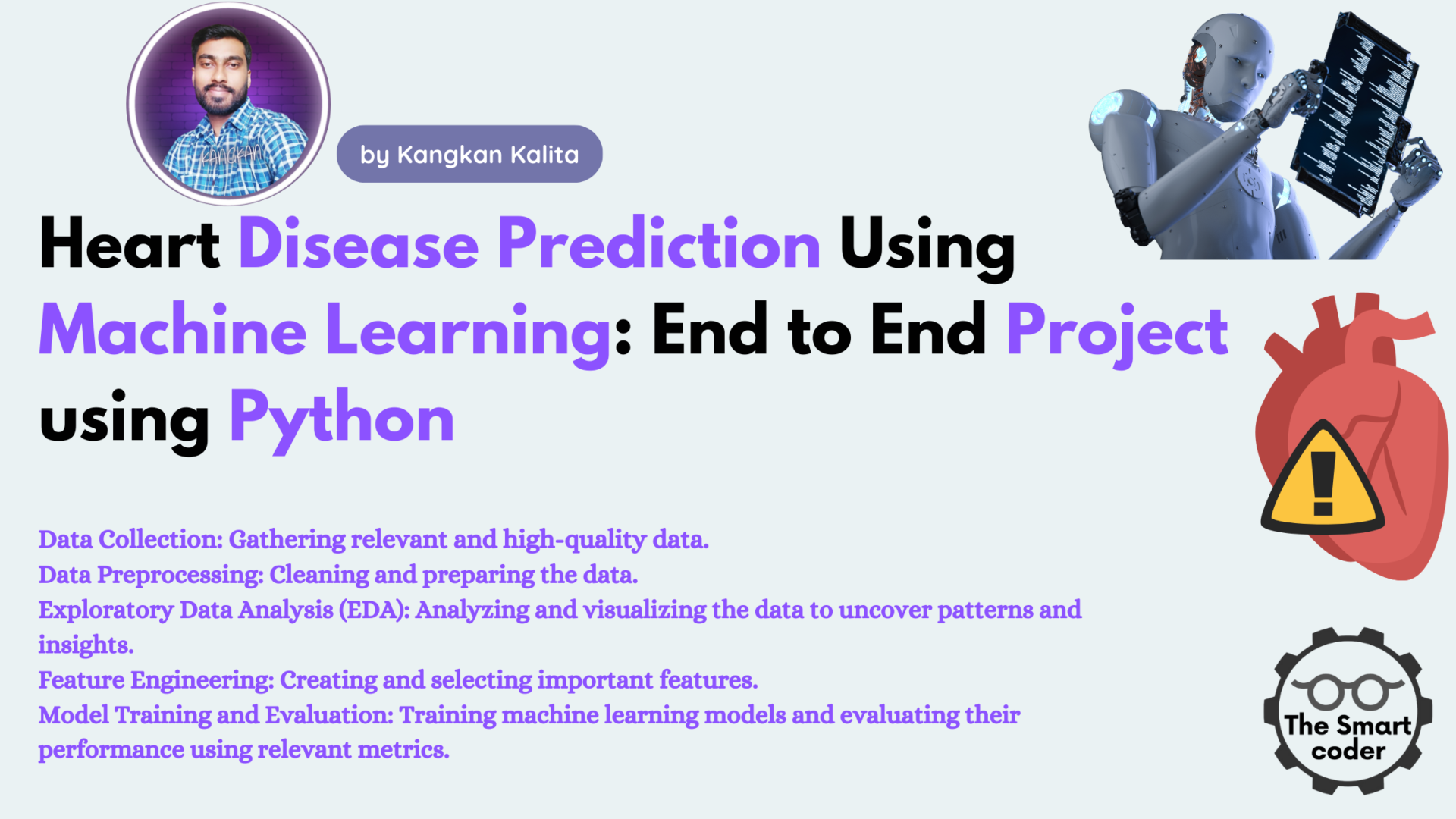 KANGKAN

by Kangkan Kalita

Heart Disease Prediction Using Machine Learning: End to End Project using Python

Data Collection: Gathering relevant and high-quality data.
Data Preprocessing: Cleaning and preparing the data.
Exploratory Data Analysis (EDA): Analyzing and visualizing the data to uncover patterns and insights.
Feature Engineering: Creating and selecting important features.
Model Training and Evaluation: Training machine learning models and evaluating their performance using relevant metrics.

The Smart coder